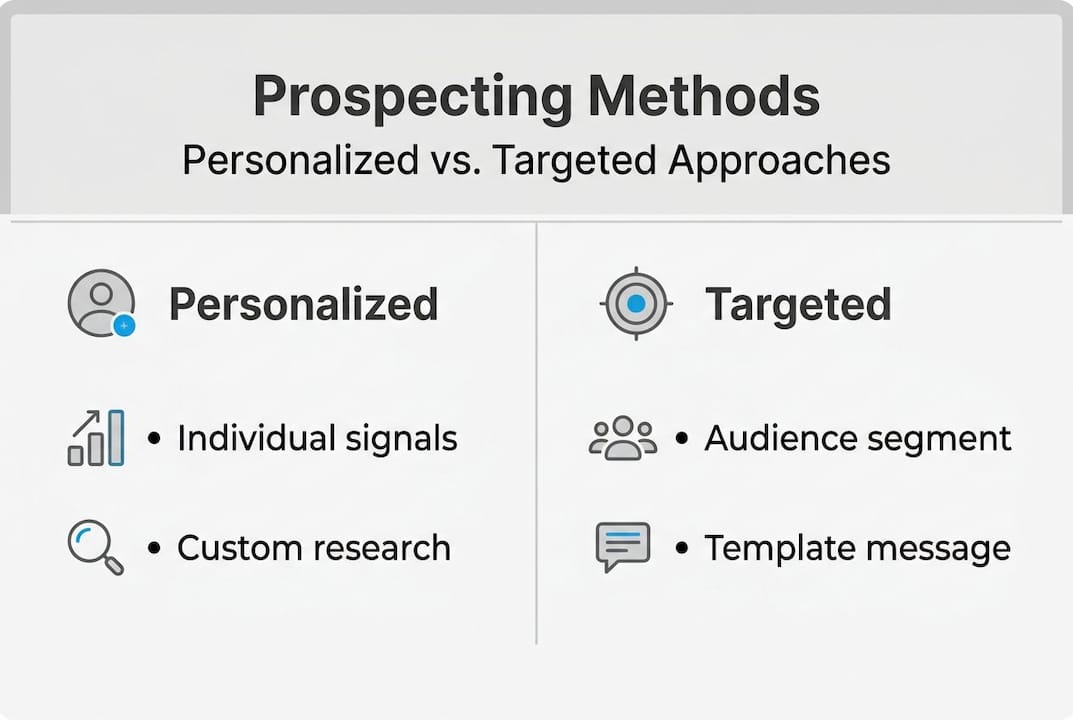 Prospecting Methods
Personalized vs. Targeted Approaches

Personalized

• Individual signals

• Custom research

Targeted

• Audience segment

• Template message